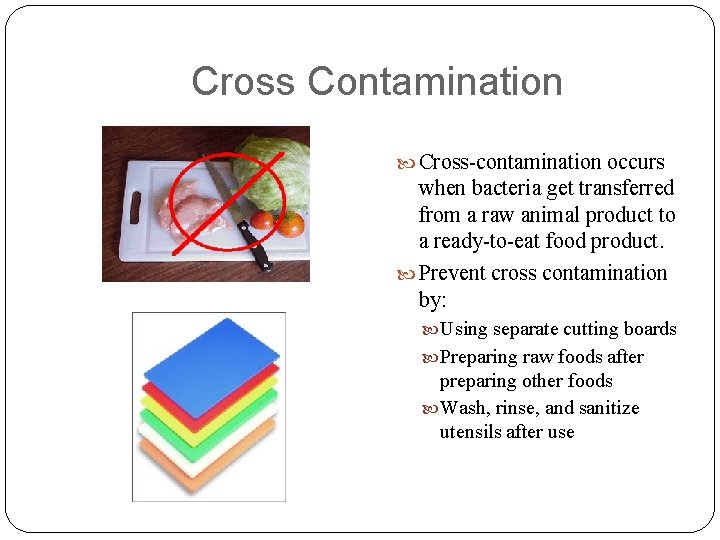 Cross Contamination

Cross-contamination occurs when bacteria get transferred from a raw animal product to a ready-to-eat food product.

Prevent cross contamination by:

Using separate cutting boards

Preparing raw foods after preparing other foods

Wash, rinse, and sanitize utensils after use